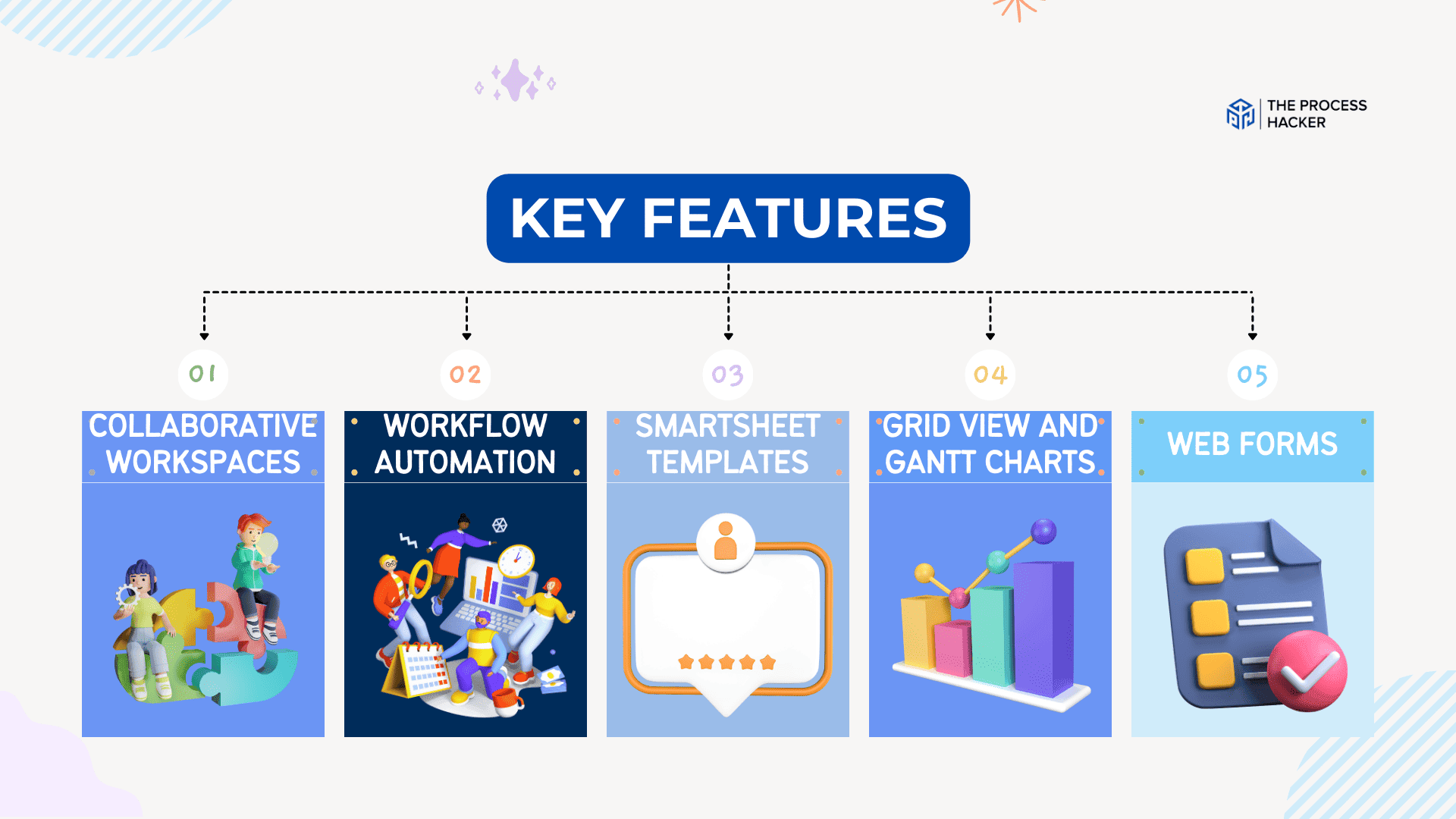 THE PROCESS HACKER

KEY FEATURES

01
COLLABORATIVE WORKSPACES

02
WORKFLOW AUTOMATION

03
SMARTSHEET TEMPLATES

04
GRID VIEW AND GANTT CHARTS

05
WEB FORMS